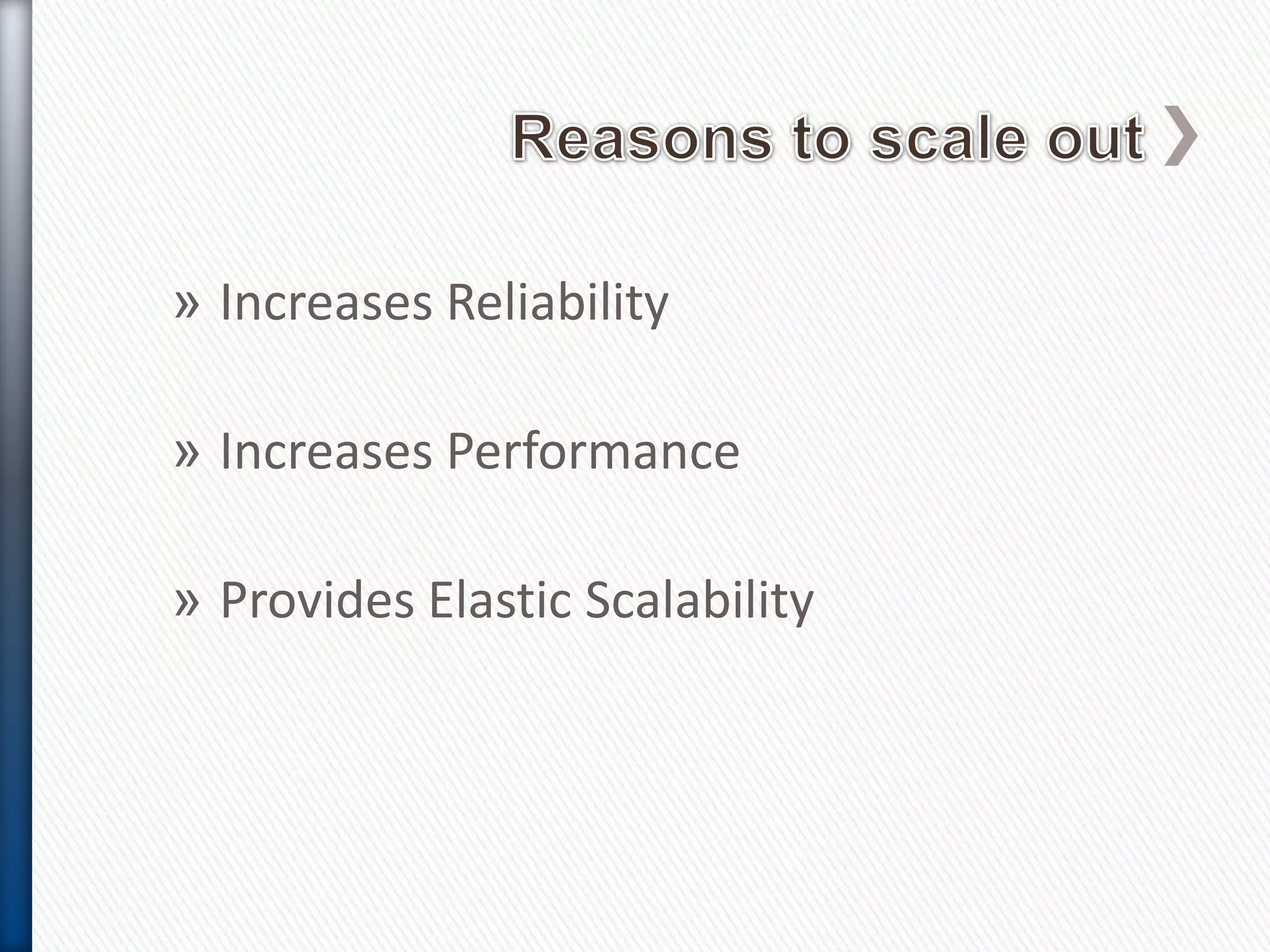 Reasons to scale out

» Increases Reliability

» Increases Performance

» Provides Elastic Scalability